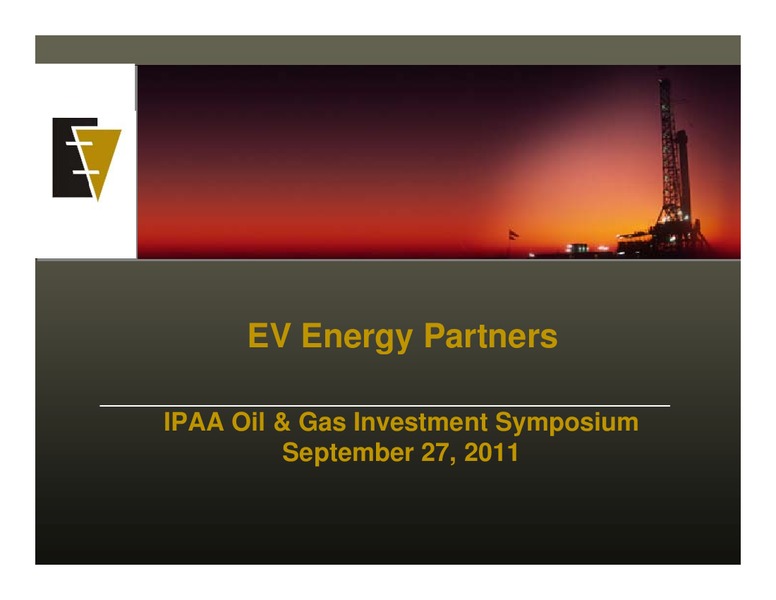 EV Energy Partners

IPAA Oil & Gas Investment Symposium
September 27, 2011